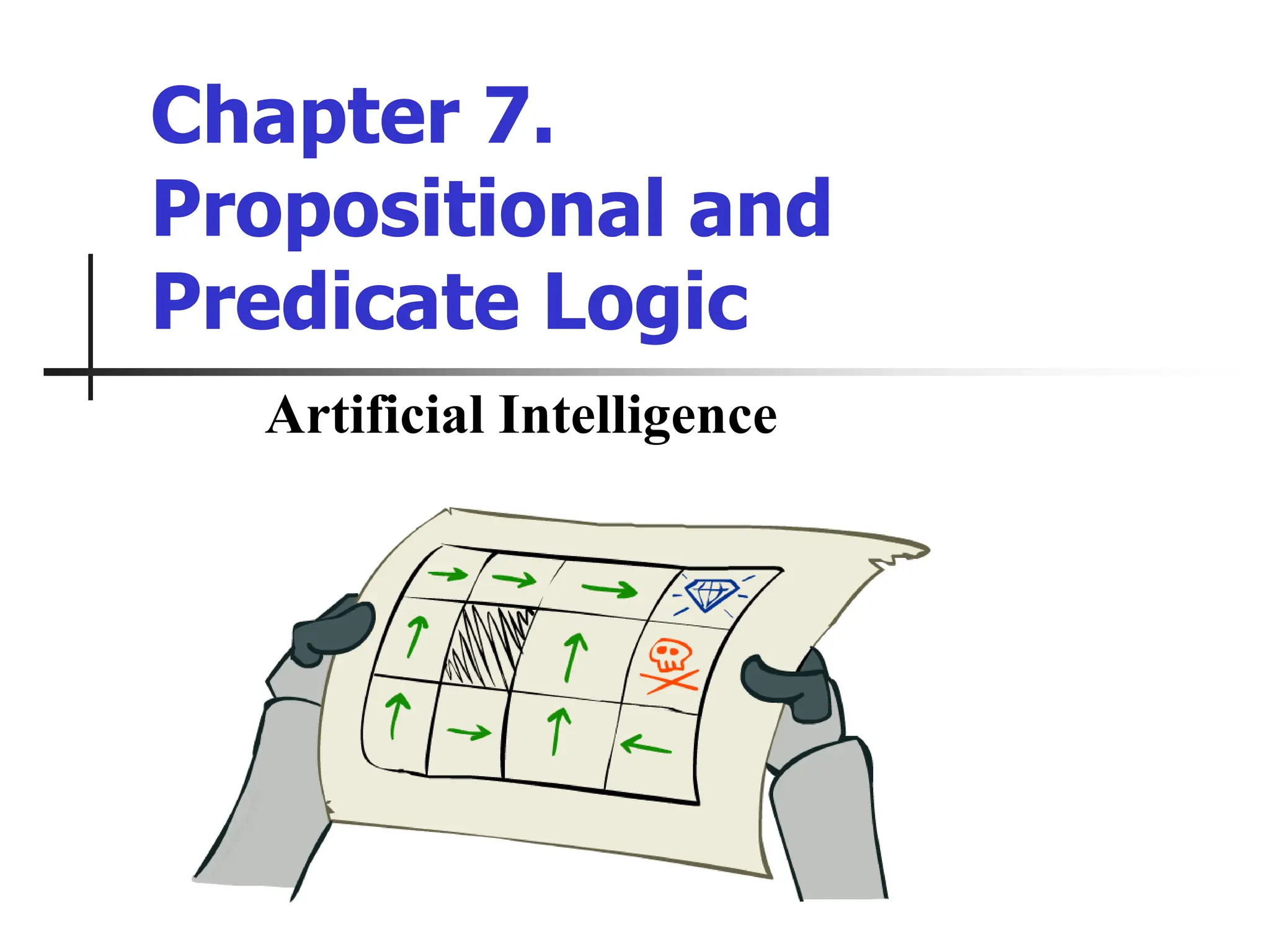 Chapter 7. Propositional and Predicate Logic

Artificial Intelligence